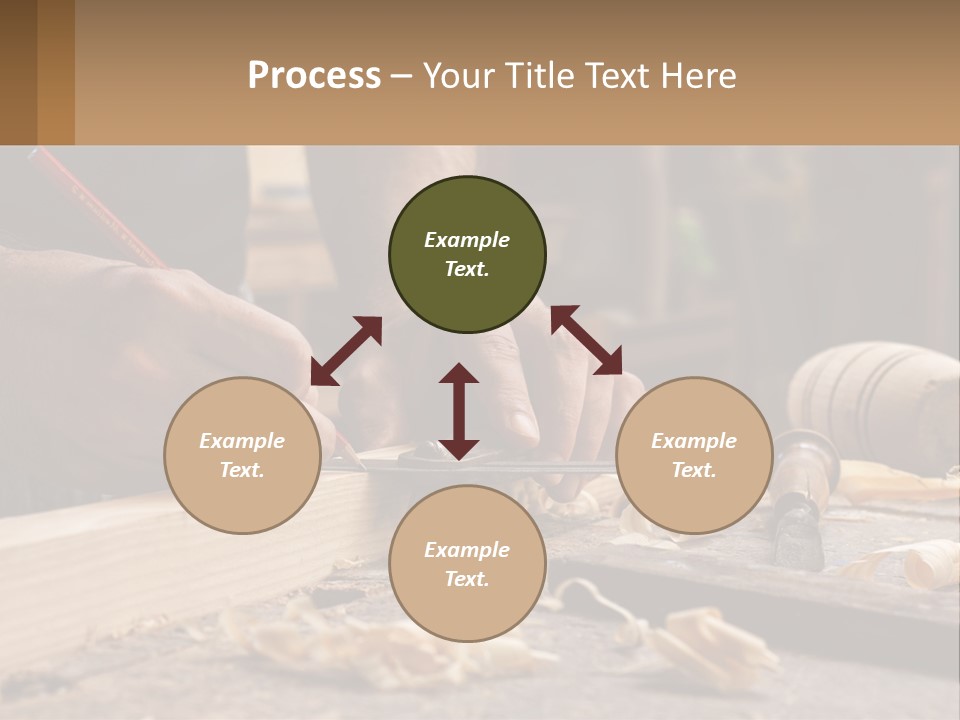 Process – Your Title Text Here

Example Text.

Example Text.

Example Text.

Example Text.